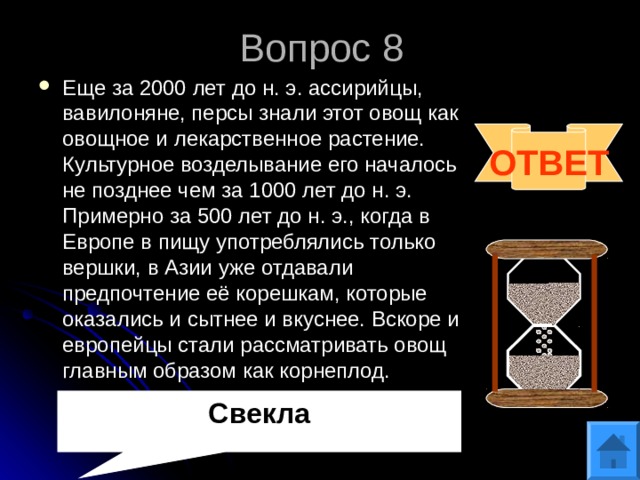 Вопрос 8

Еще за 2000 лет до н. э. ассирийцы, вавилоняне, персы знали этот овощ как овощное и лекарственное растение. Культурное возделывание его началось не позднее чем за 1000 лет до н. э. Примерно за 500 лет до н. э., когда в Европе в пищу употреблялись только вершки, в Азии уже отдавали предпочтение её корешкам, которые оказались и сытнее и вкуснее. Вскоре и европейцы стали рассматривать овощ главным образом как корнеплод.

ОТВЕТ

Свекла